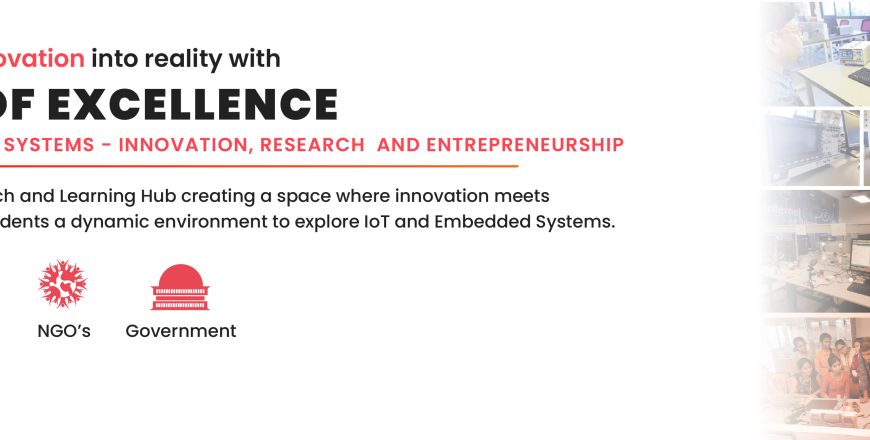 ovation into reality with

OF EXCELLENCE

SYSTEMS - INNOVATION, RESEARCH AND ENTREPRENEURSHIP

ch and Learning Hub creating a space where innovation meets dents a dynamic environment to explore IoT and Embedded Systems.

NGO's

Government